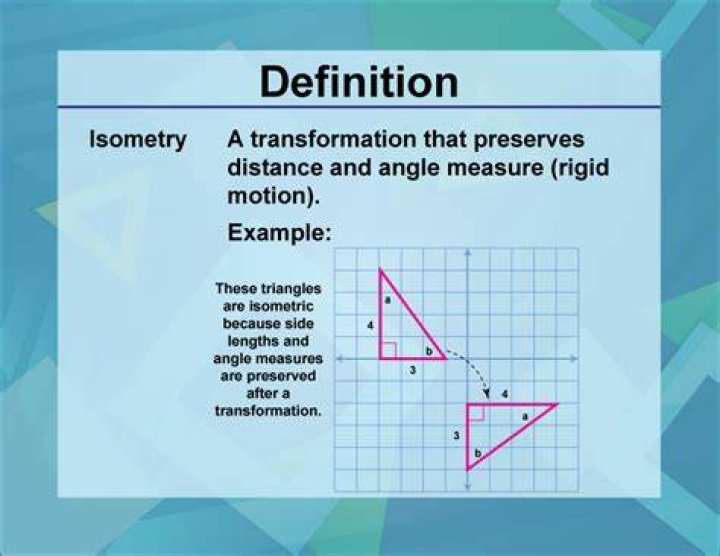 Definition

Isometry A transformation that preserves distance and angle measure (rigid motion).

Example:

These triangles are isometric because side lengths and angle measures are preserved after a transformation.

a
4
b
3
4
a
3
b